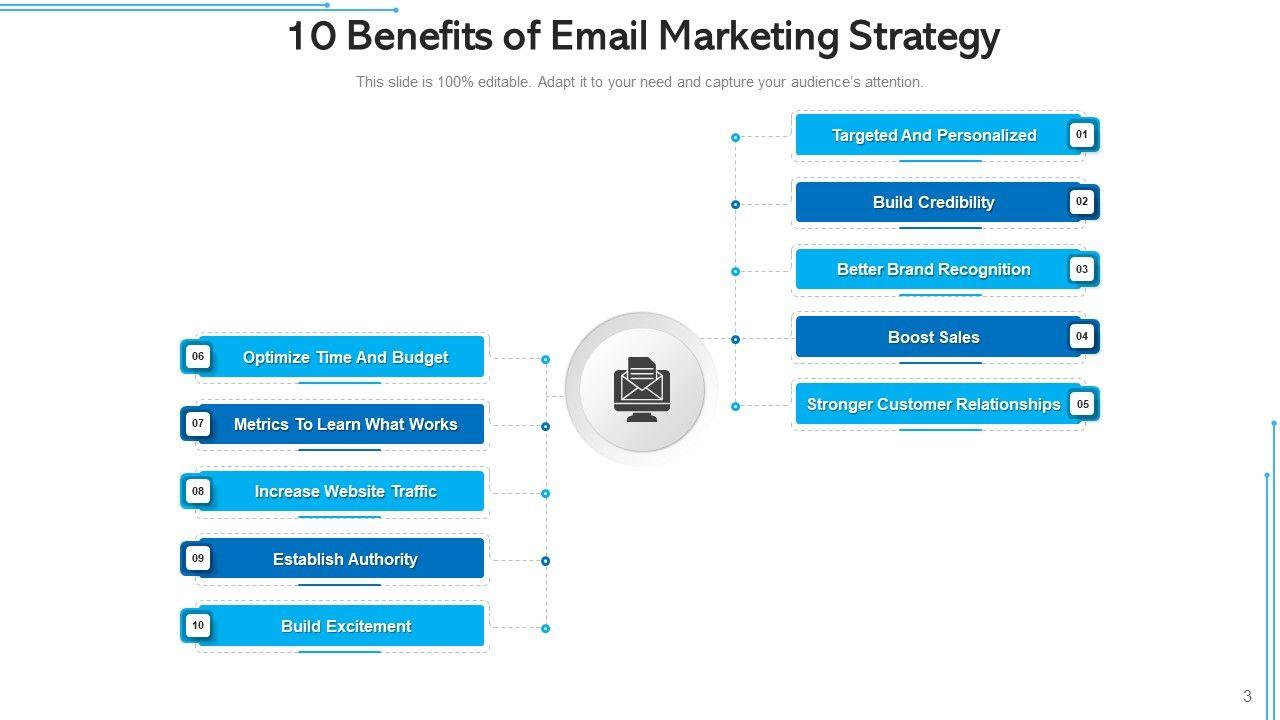 10 Benefits of Email Marketing Strategy

This slide is 100% editable. Adapt it to your need and capture your audience's attention.

Targeted And Personalized 01

Build Credibility 02

Better Brand Recognition 03

Boost Sales 04

Stronger Customer Relationships 05

06 Optimize Time And Budget

07 Metrics To Learn What Works

08 Increase Website Traffic

09 Establish Authority

10 Build Excitement

3